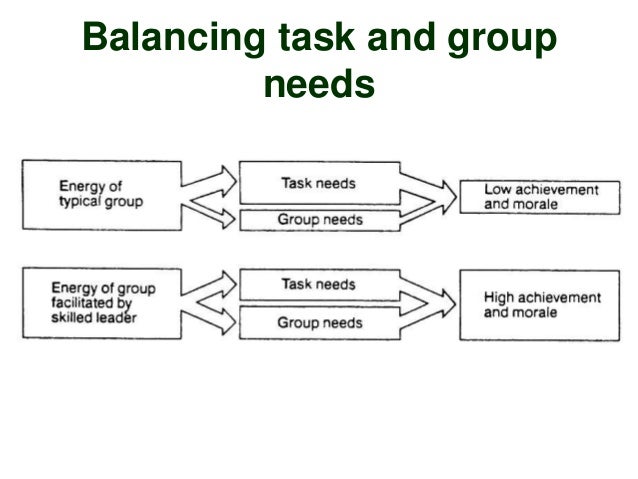 Balancing task and group needs

Energy of typical group

Task needs

Group needs

Low achievement and morale

Energy of group facilitated by skilled leader

Task needs

Group needs

High achievement and morale